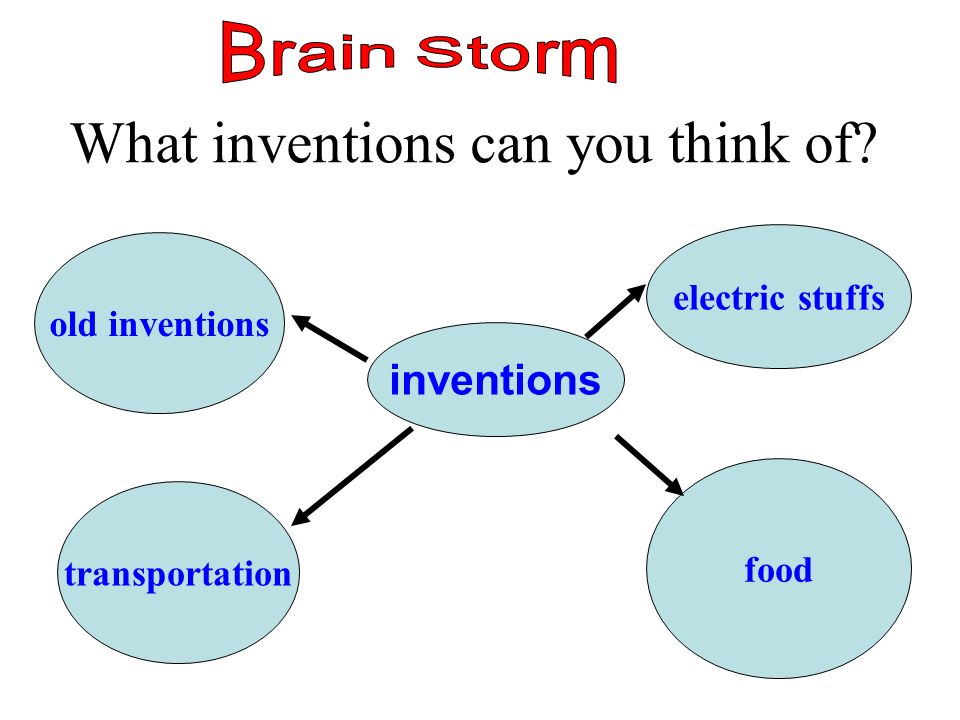 Brain Storm

What inventions can you think of?

old inventions

electric stuffs

inventions

transportation

food